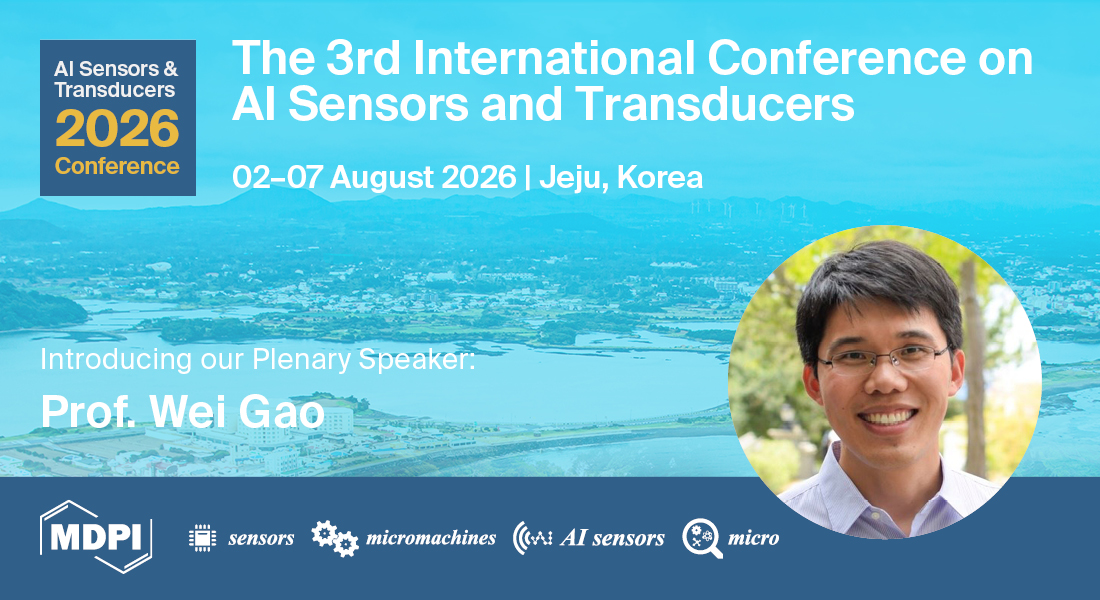 AI Sensors & Transducers
2026
Conference

The 3rd International Conference on AI Sensors and Transducers

02–07 August 2026 | Jeju, Korea

Introducing our Plenary Speaker:

Prof. Wei Gao

MDPI

sensors

micromachines

AI sensors

micro